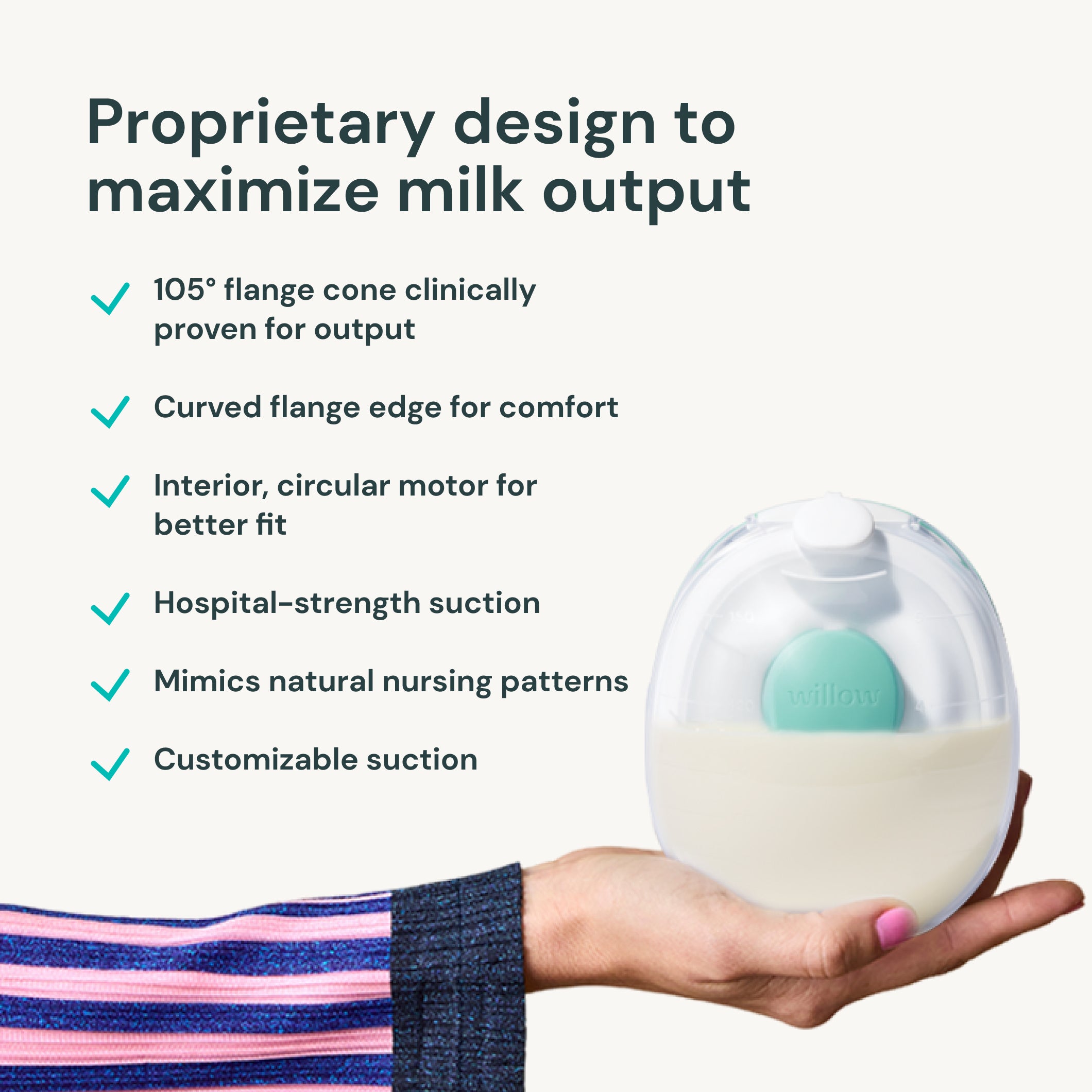 Proprietary design to maximize milk output

105° flange cone clinically proven for output

Curved flange edge for comfort

Interior, circular motor for better fit

Hospital-strength suction

Mimics natural nursing patterns

Customizable suction

willow